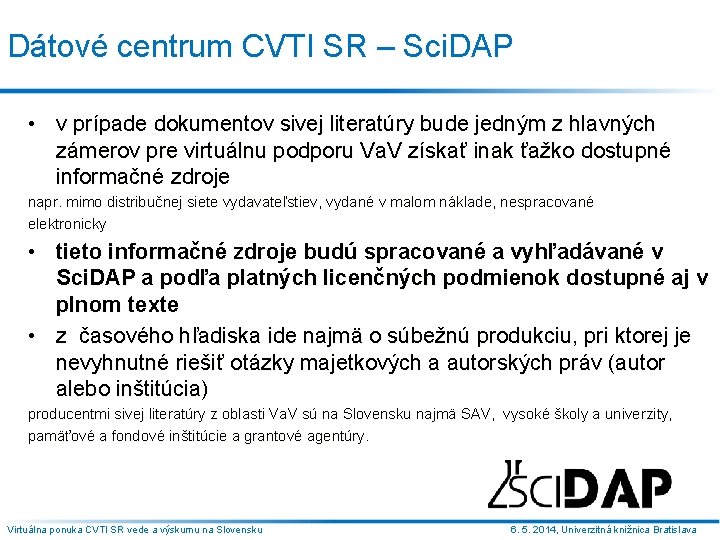 Dátové centrum CVTI SR – SciDAP

• v prípade dokumentov sivej literatúry bude jedným z hlavných zámerov pre virtuálnu podporu VaV získať inak ťažko dostupné informačné zdroje

napr. mimo distribučnej siete vydavateľstiev, vydané v malom náklade, nespracované elektronicky

• tieto informačné zdroje budú spracované a vyhľadávané v SciDAP a podľa platných licenčných podmienok dostupné aj v plnom texte

• z časového hľadiska ide najmä o súbežnú produkciu, pri ktorej je nevyhnutné riešiť otázky majetkových a autorských práv (autor alebo inštitúcia)

producentmi sivej literatúry z oblasti VaV sú na Slovensku najmä SAV, vysoké školy a univerzity, pamäťové a fondové inštitúcie a grantové agentúry.

SciDAP

Virtuálna ponuka CVTI SR vede a výskumu na Slovensku

6. 5. 2014, Univerzitná knižnica Bratislava